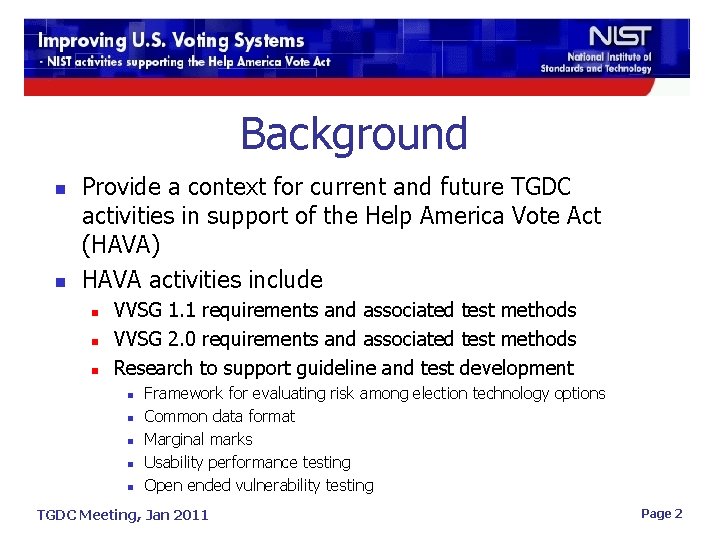 Improving U.S. Voting Systems
- NIST activities supporting the Help America Vote Act

NIST
National Institute of Standards and Technology

Background

- Provide a context for current and future TGDC activities in support of the Help America Vote Act (HAVA)
- HAVA activities include
  - VVSG 1.1 requirements and associated test methods
  - VVSG 2.0 requirements and associated test methods
  - Research to support guideline and test development
    - Framework for evaluating risk among election technology options
    - Common data format
    - Marginal marks
    - Usability performance testing
    - Open ended vulnerability testing

TGDC Meeting, Jan 2011

Page 2